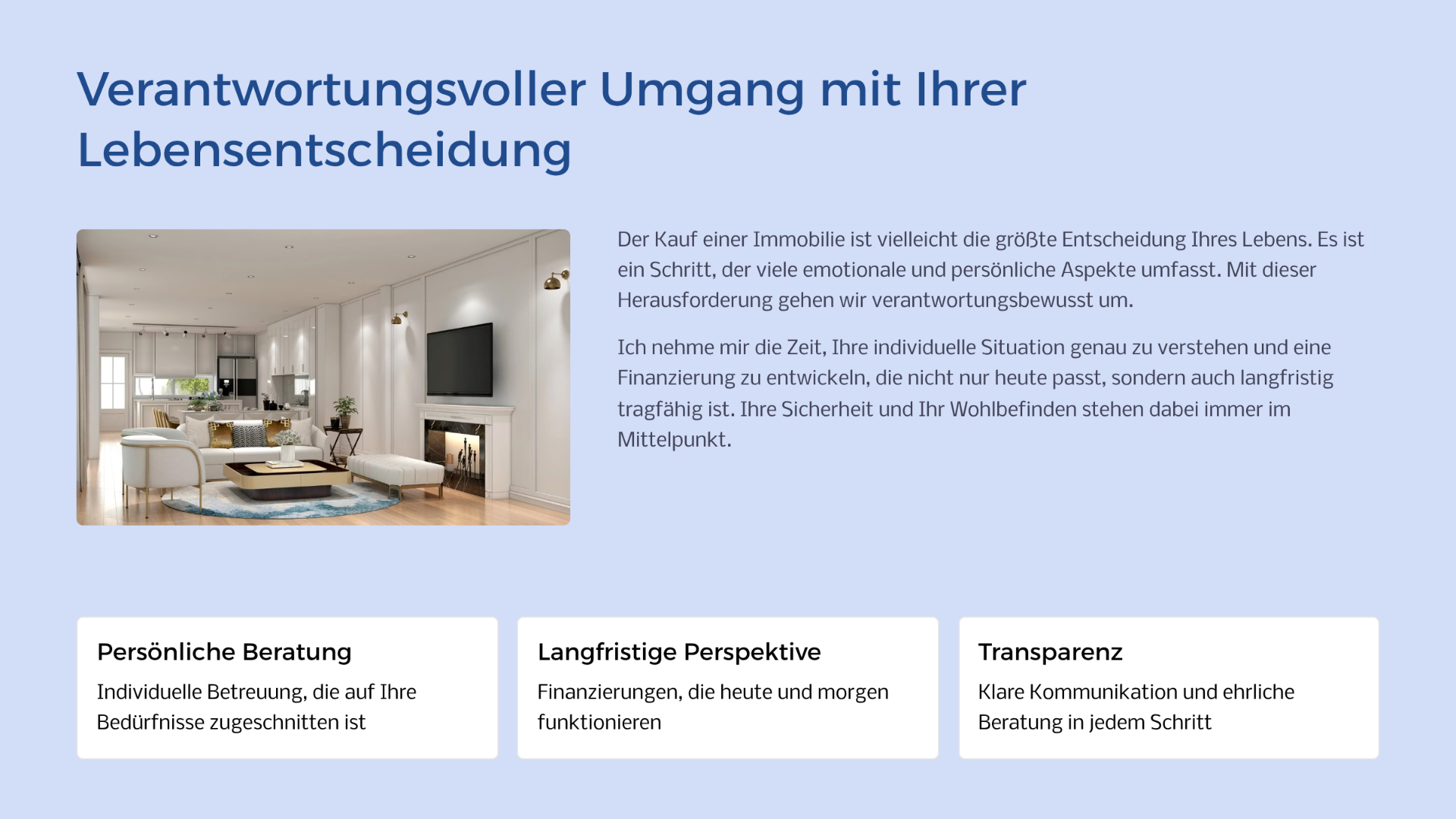 Verantwortungsvoller Umgang mit Ihrer Lebensentscheidung

Der Kauf einer Immobilie ist vielleicht die größte Entscheidung Ihres Lebens. Es ist ein Schritt, der viele emotionale und persönliche Aspekte umfasst. Mit dieser Herausforderung gehen wir verantwortungsbewusst um.

Ich nehme mir die Zeit, Ihre individuelle Situation genau zu verstehen und eine Finanzierung zu entwickeln, die nicht nur heute passt, sondern auch langfristig tragfähig ist. Ihre Sicherheit und Ihr Wohlbefinden stehen dabei immer im Mittelpunkt.

Persönliche Beratung

Individuelle Betreuung, die auf Ihre Bedürfnisse zugeschnitten ist

Langfristige Perspektive

Finanzierungen, die heute und morgen funktionieren

Transparenz

Klare Kommunikation und ehrliche Beratung in jedem Schritt